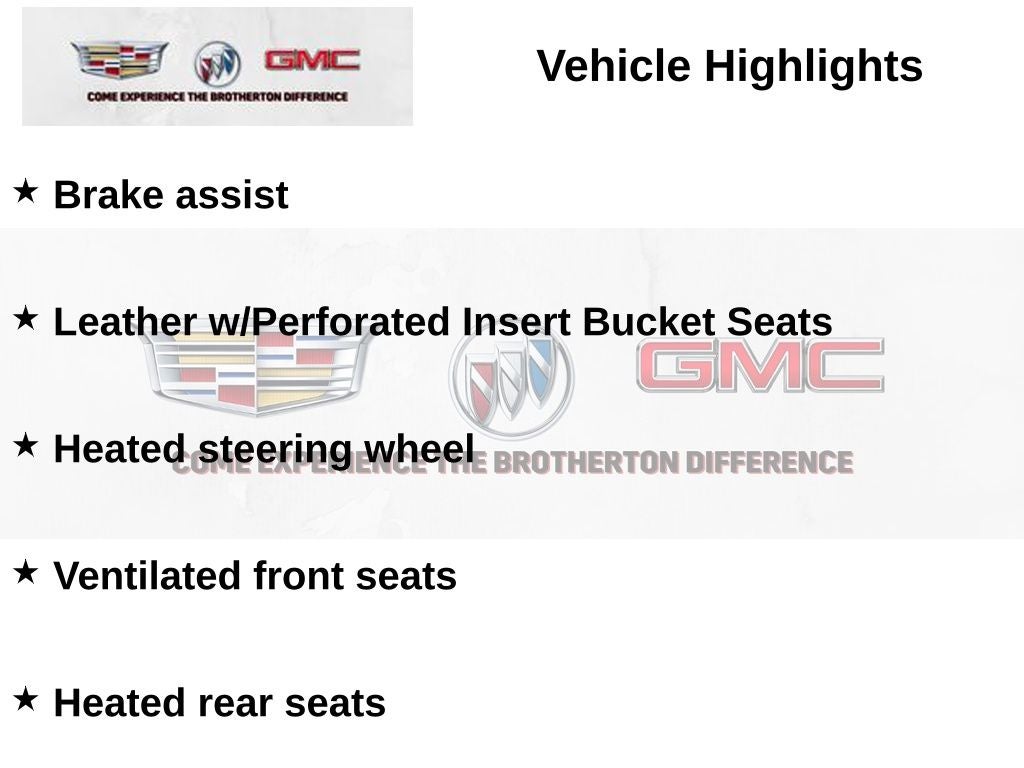 GMC
COME EXPERIENCE THE BROTHERTON DIFFERENCE

Vehicle Highlights

★ Brake assist

★ Leather w/Perforated Insert Bucket Seats

★ Heated steering wheel

★ Ventilated front seats

★ Heated rear seats

GMC
COME EXPERIENCE THE BROTHERTON DIFFERENCE